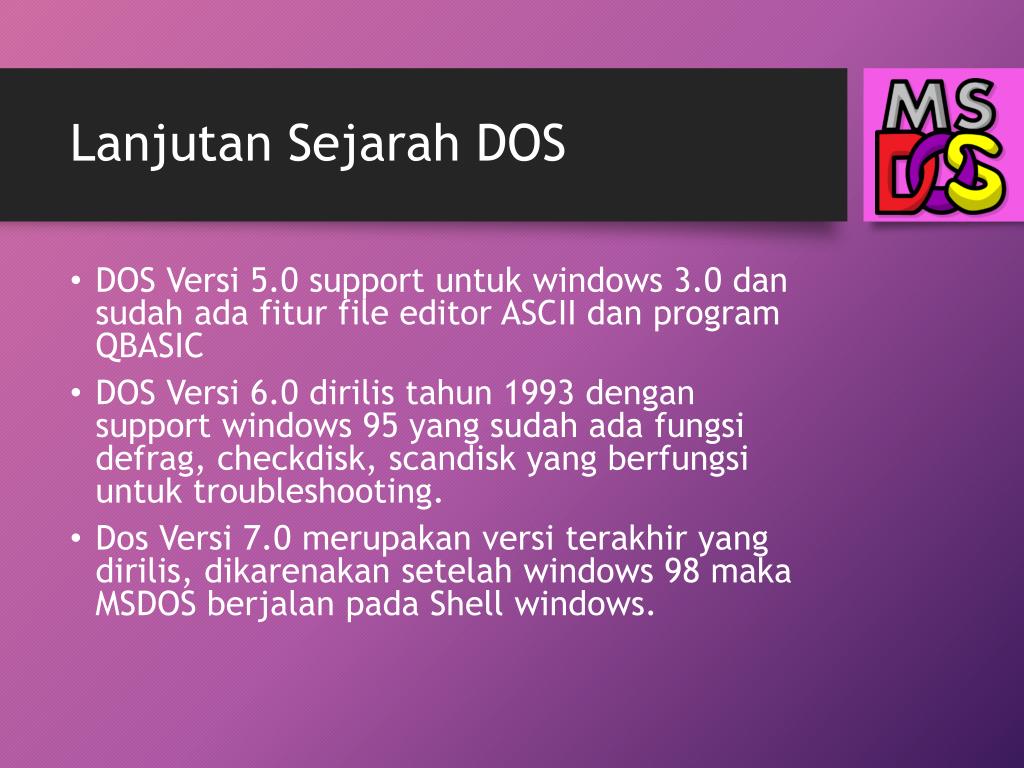 Lanjutan Sejarah DOS

MS DOS

• DOS Versi 5.0 support untuk windows 3.0 dan sudah ada fitur file editor ASCII dan program QBASIC
• DOS Versi 6.0 dirilis tahun 1993 dengan support windows 95 yang sudah ada fungsi defrag, checkdisk, scandisk yang berfungsi untuk troubleshooting.
• Dos Versi 7.0 merupakan versi terakhir yang dirilis, dikarenakan setelah windows 98 maka MSDOS berjalan pada Shell windows.